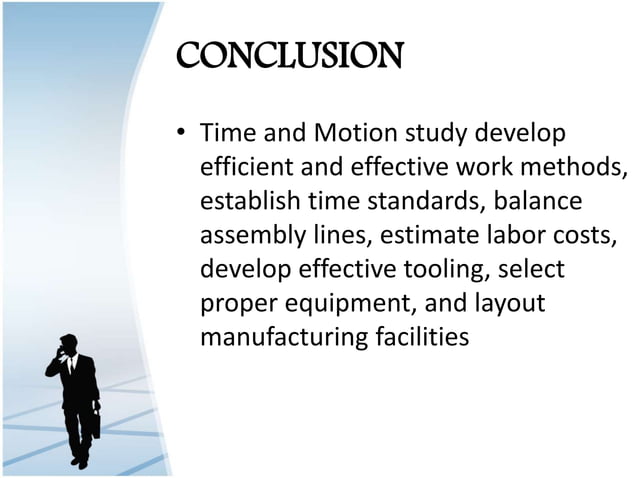 CONCLUSION

• Time and Motion study develop efficient and effective work methods, establish time standards, balance assembly lines, estimate labor costs, develop effective tooling, select proper equipment, and layout manufacturing facilities